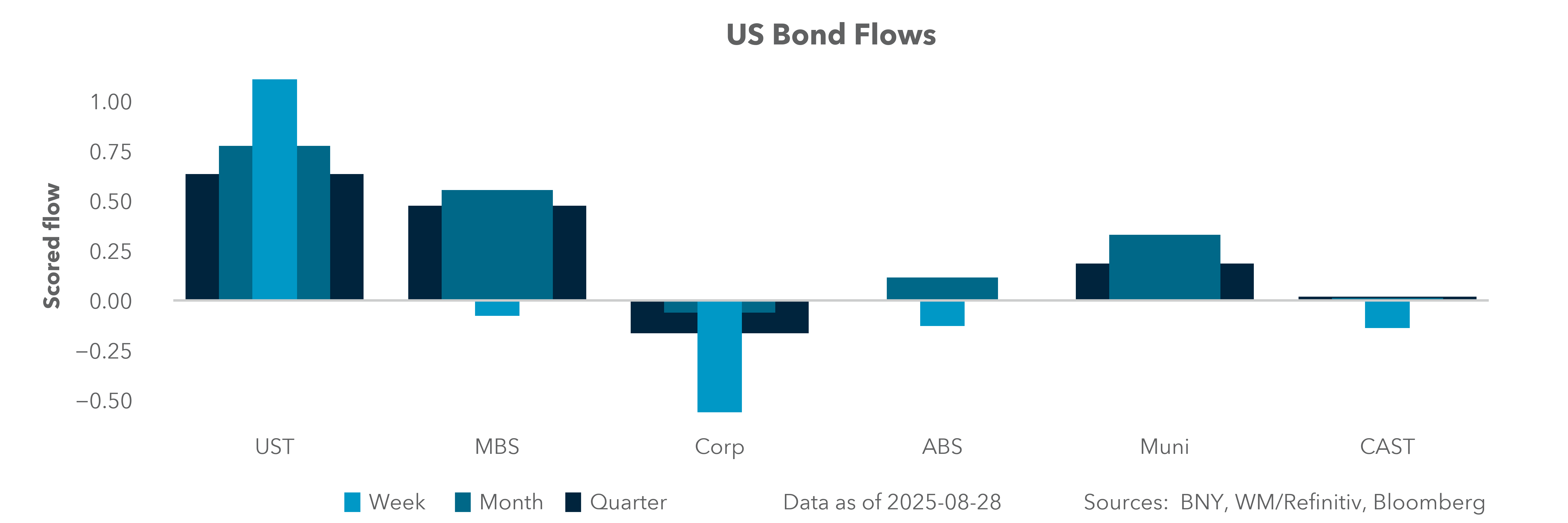 US Bond Flows

Scored flow

1.00
0.75
0.50
0.25
0.00
−0.25
−0.50

UST
MBS
Corp
ABS
Muni
CAST

Week
Month
Quarter

Data as of 2025-08-28

Sources: BNY, WM/Refinitiv, Bloomberg